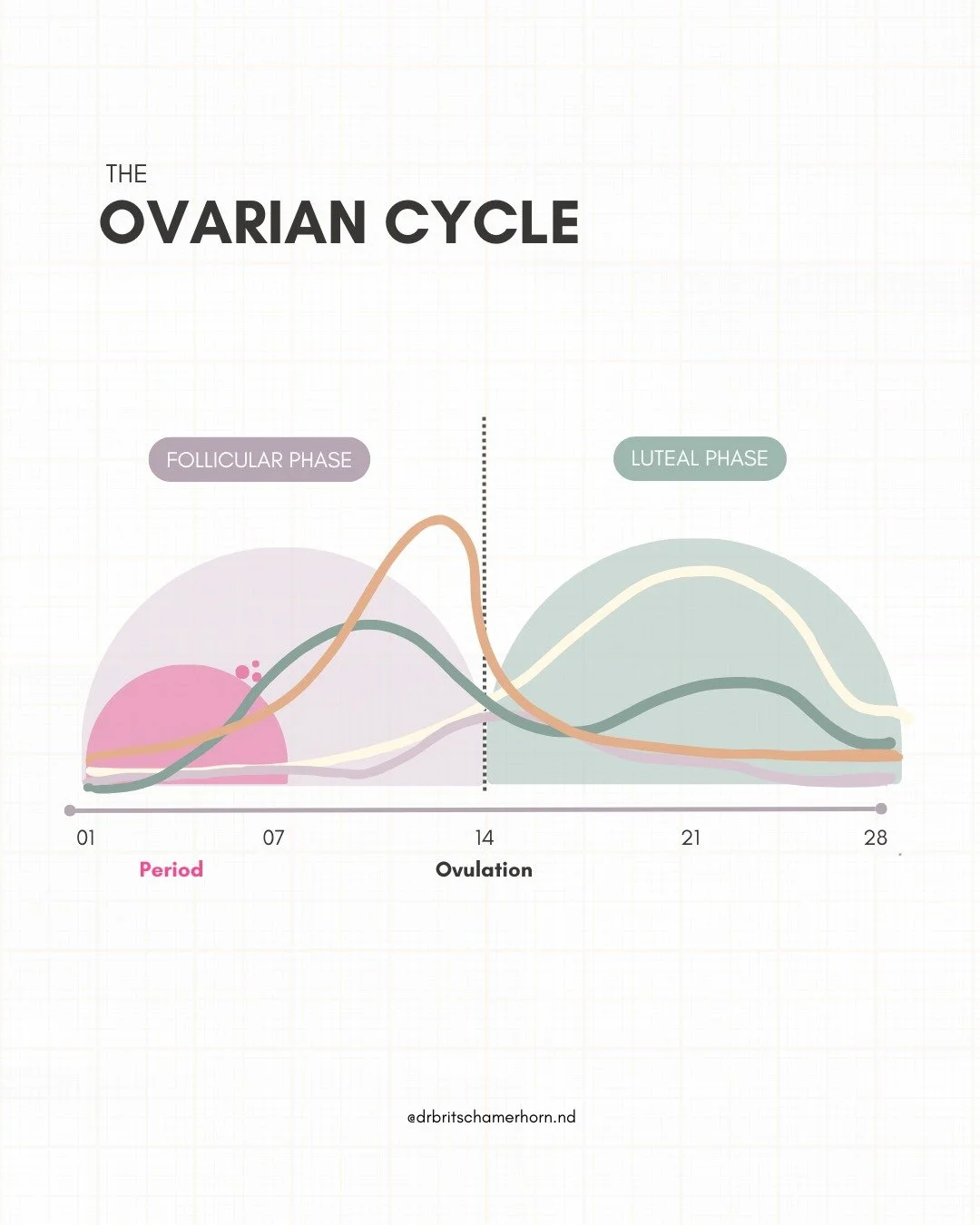 THE
OVARIAN CYCLE

FOLLICULAR PHASE

LUTEAL PHASE

01
07
14
21
28

Period
Ovulation

@drbritschamerhorn.nd